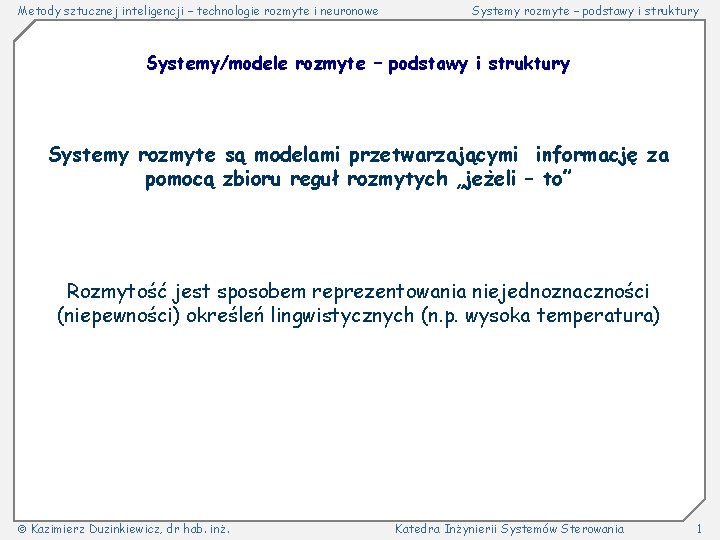 Metody sztucznej inteligencji – technologie rozmyte i neuronowe

Systemy rozmyte – podstawy i struktury

Systemy/modele rozmyte – podstawy i struktury

Systemy rozmyte są modelami przetwarzającymi informację za pomocą zbioru reguł rozmytych „jeżeli – to”

Rozmytość jest sposobem reprezentowania niejednoznaczności (niepewności) określeń lingwistycznych (n.p. wysoka temperatura)

© Kazimierz Duzinkiewicz, dr hab. inż.

Katedra Inżynierii Systemów Sterowania

1